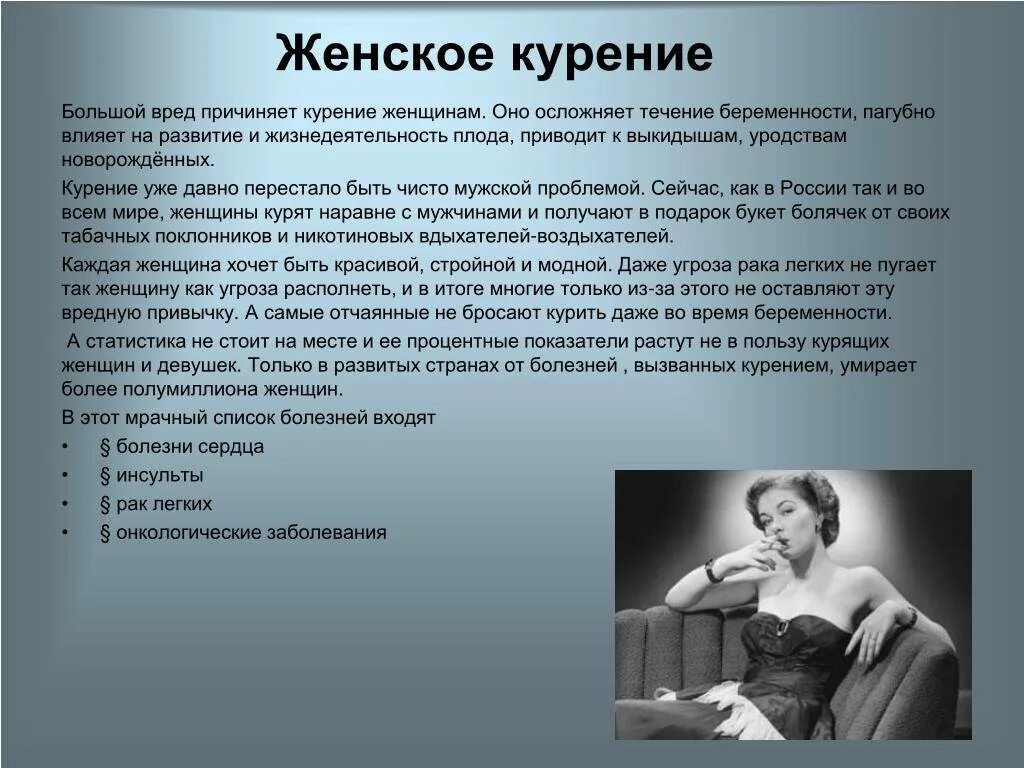 Женское курение

Большой вред причиняет курение женщинам. Оно осложняет течение беременности, пагубно влияет на развитие и жизнедеятельность плода, приводит к выкидышам, уродствам новорождённых.

Курение уже давно перестало быть чисто мужской проблемой. Сейчас, как в России так и во всем мире, женщины курят наравне с мужчинами и получают в подарок букет болячек от своих табачных поклонников и никотиновых вдыхателей-воздыхателей.

Каждая женщина хочет быть красивой, стройной и модной. Даже угроза рака легких не пугает так женщину как угроза располнеть, и в итоге многие только из-за этого не оставляют эту вредную привычку. А самые отчаянные не бросают курить даже во время беременности.

А статистика не стоит на месте и ее процентные показатели растут не в пользу курящих женщин и девушек. Только в развитых странах от болезней , вызванных курением, умирает более полумиллиона женщин.

В этот мрачный список болезней входят

• § болезни сердца
• § инсульты
• § рак легких
• § онкологические заболевания